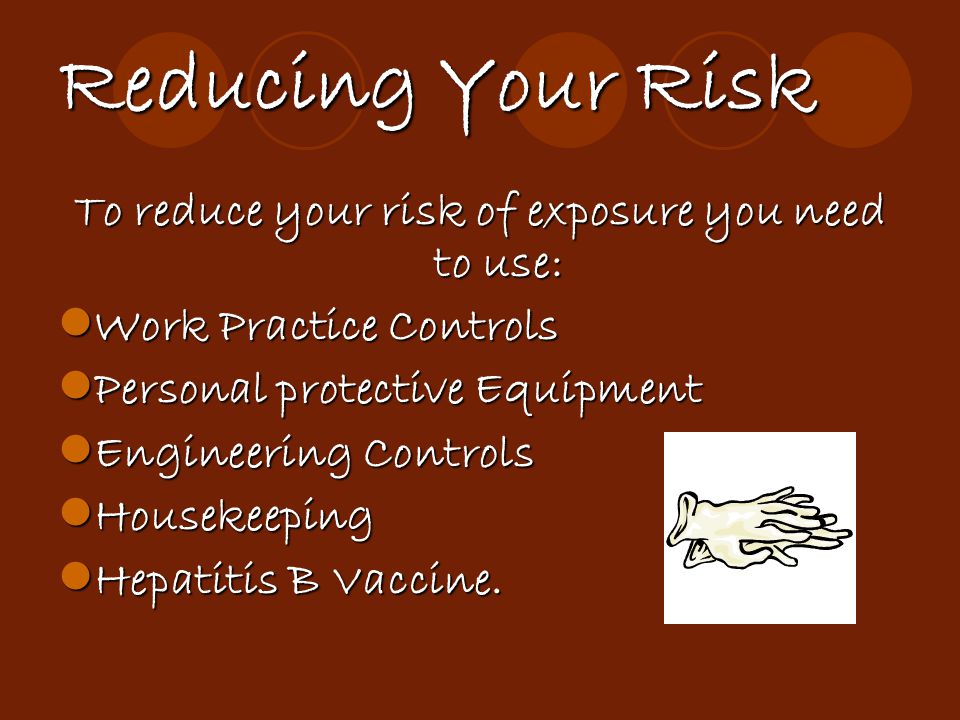 Reducing Your Risk

To reduce your risk of exposure you need to use:

- Work Practice Controls
- Personal protective Equipment
- Engineering Controls
- Housekeeping
- Hepatitis B Vaccine.